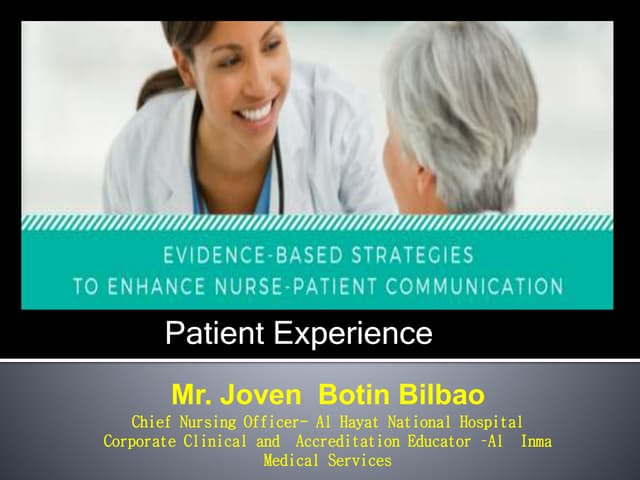 EVIDENCE-BASED STRATEGIES
TO ENHANCE NURSE-PATIENT COMMUNICATION

Patient Experience

Mr. Joven Botin Bilbao

Chief Nursing Officer- Al Hayat National Hospital
Corporate Clinical and Accreditation Educator -Al Inma Medical Services